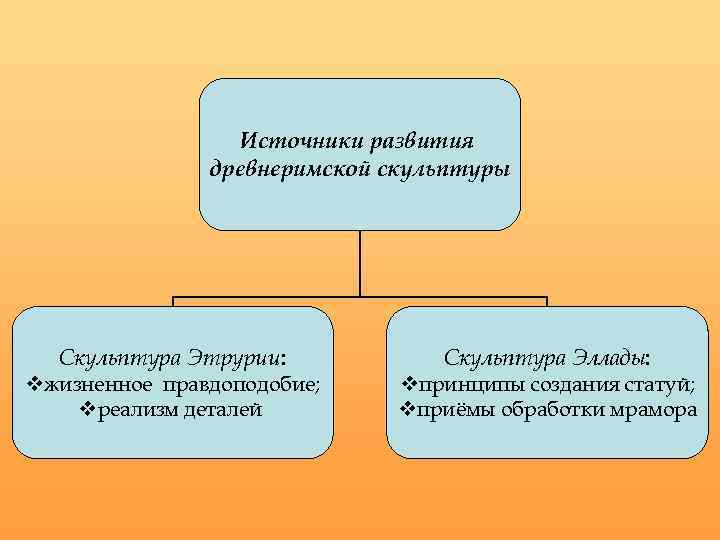 Источники развития древнеримской скульптуры

Скульптура Этрурии:
❖жизненное правдоподобие;
❖реализм деталей

Скульптура Эллады:
❖принципы создания статуй;
❖приёмы обработки мрамора